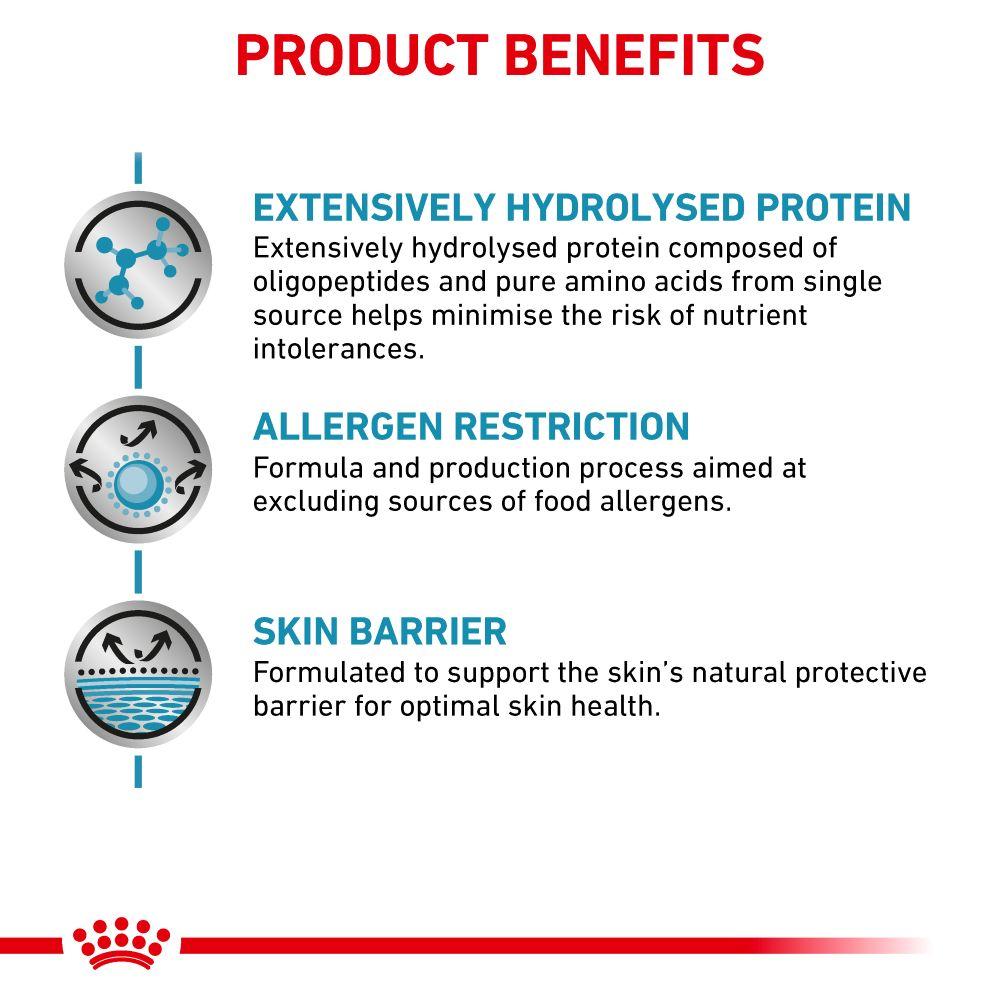 PRODUCT BENEFITS

EXTENSIVELY HYDROLYSED PROTEIN
Extensively hydrolysed protein composed of oligopeptides and pure amino acids from single source helps minimise the risk of nutrient intolerances.

ALLERGEN RESTRICTION
Formula and production process aimed at excluding sources of food allergens.

SKIN BARRIER
Formulated to support the skin's natural protective barrier for optimal skin health.